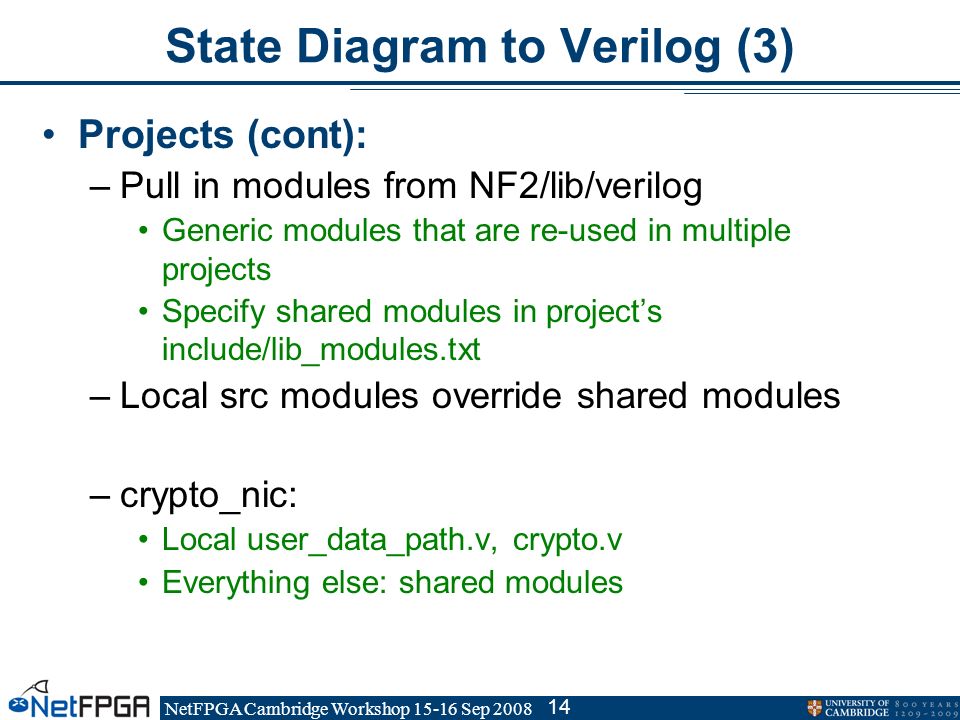 State Diagram to Verilog (3)

• Projects (cont):
– Pull in modules from NF2/lib/verilog
• Generic modules that are re-used in multiple projects
• Specify shared modules in project's include/lib_modules.txt
– Local src modules override shared modules

– crypto_nic:
• Local user_data_path.v, crypto.v
• Everything else: shared modules

NetFPGA

NetFPGA Cambridge Workshop 15-16 Sep 2008 14

UNIVERSITY OF CAMBRIDGE 800 YEARS 1209-2009